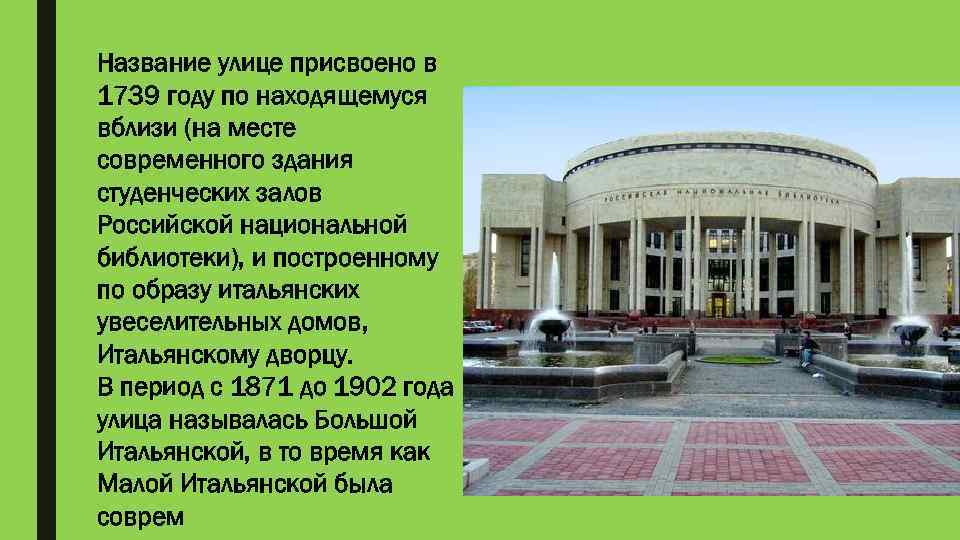 Название улице присвоено в 1739 году по находящемуся вблизи (на месте современного здания студенческих залов Российской национальной библиотеки), и построенному по образу итальянских увеселительных домов, Итальянскому дворцу.
В период с 1871 до 1902 года улица называлась Большой Итальянской, в то время как Малой Итальянской была соврем

РОССИЙСКАЯ НАЦИОНАЛЬНАЯ БИБЛИОТЕКА